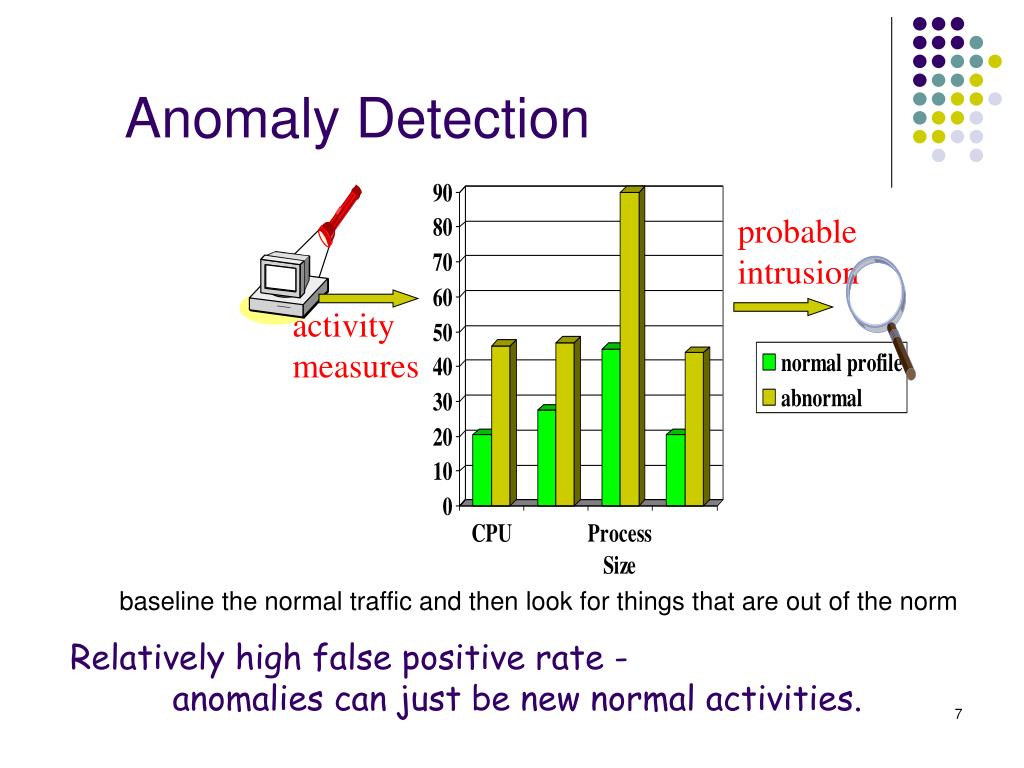 Anomaly Detection

activity measures

90
80
70
60
50
40
30
20
10
0

CPU

Process Size

probable intrusion

normal profile
abnormal

baseline the normal traffic and then look for things that are out of the norm

Relatively high false positive rate - anomalies can just be new normal activities.

7